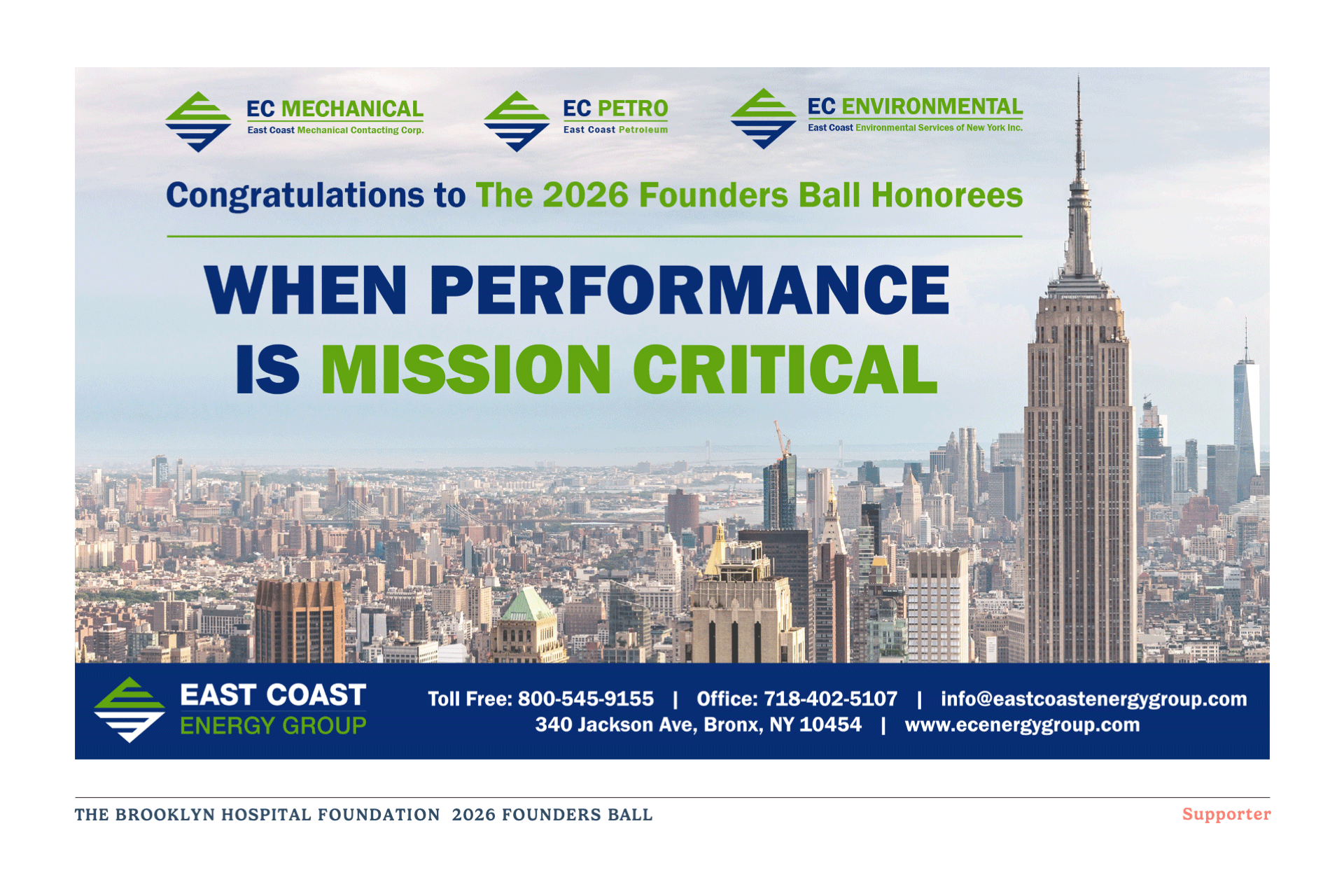 EC MECHANICAL
East Coast Mechanical Contacting Corp.

EC PETRO
East Coast Petroleum

EC ENVIRONMENTAL
East Coast Environmental Services of New York Inc.

Congratulations to The 2026 Founders Ball Honorees

WHEN PERFORMANCE IS MISSION CRITICAL

EAST COAST ENERGY GROUP

Toll Free: 800-545-9155 | Office: 718-402-5107 | info@eastcoastenergygroup.com
340 Jackson Ave, Bronx, NY 10454 | www.ecenergygroup.com

THE BROOKLYN HOSPITAL FOUNDATION 2026 FOUNDERS BALL

Supporter